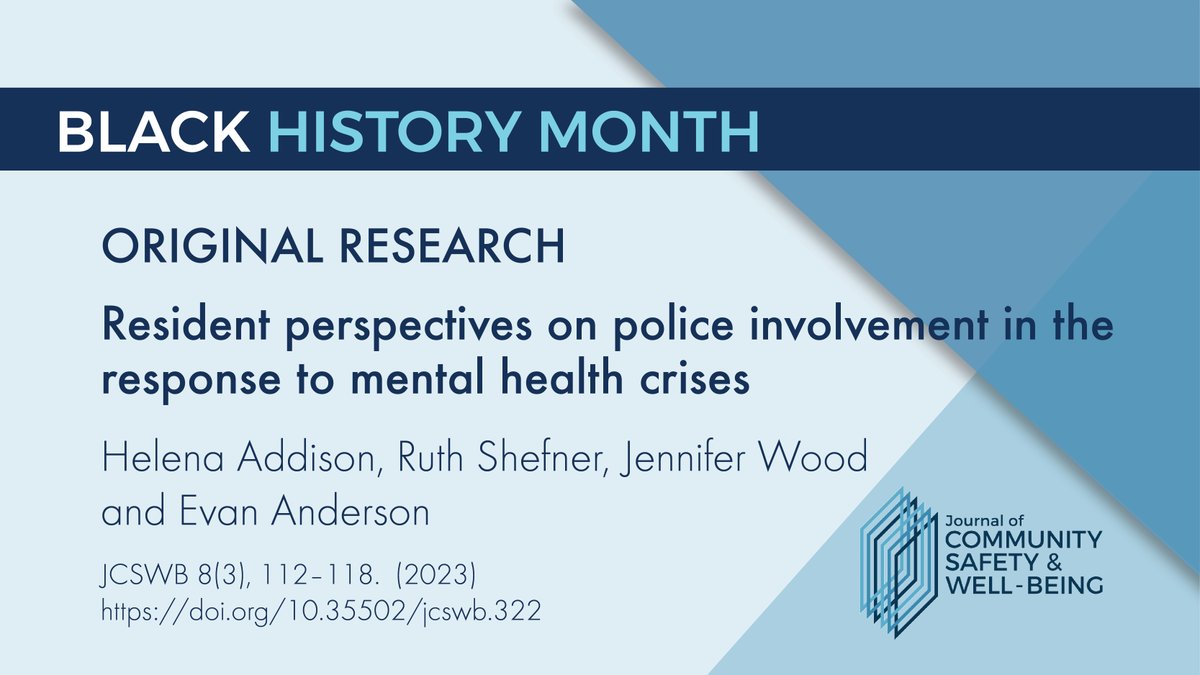 BLACK HISTORY MONTH

ORIGINAL RESEARCH

Resident perspectives on police involvement in the response to mental health crises

Helena Addison, Ruth Shefner, Jennifer Wood and Evan Anderson

JCSWB 8(3), 112–118. (2023)
https://doi.org/10.35502/jcswb.322

Journal of COMMUNITY SAFETY & WELL-BEING